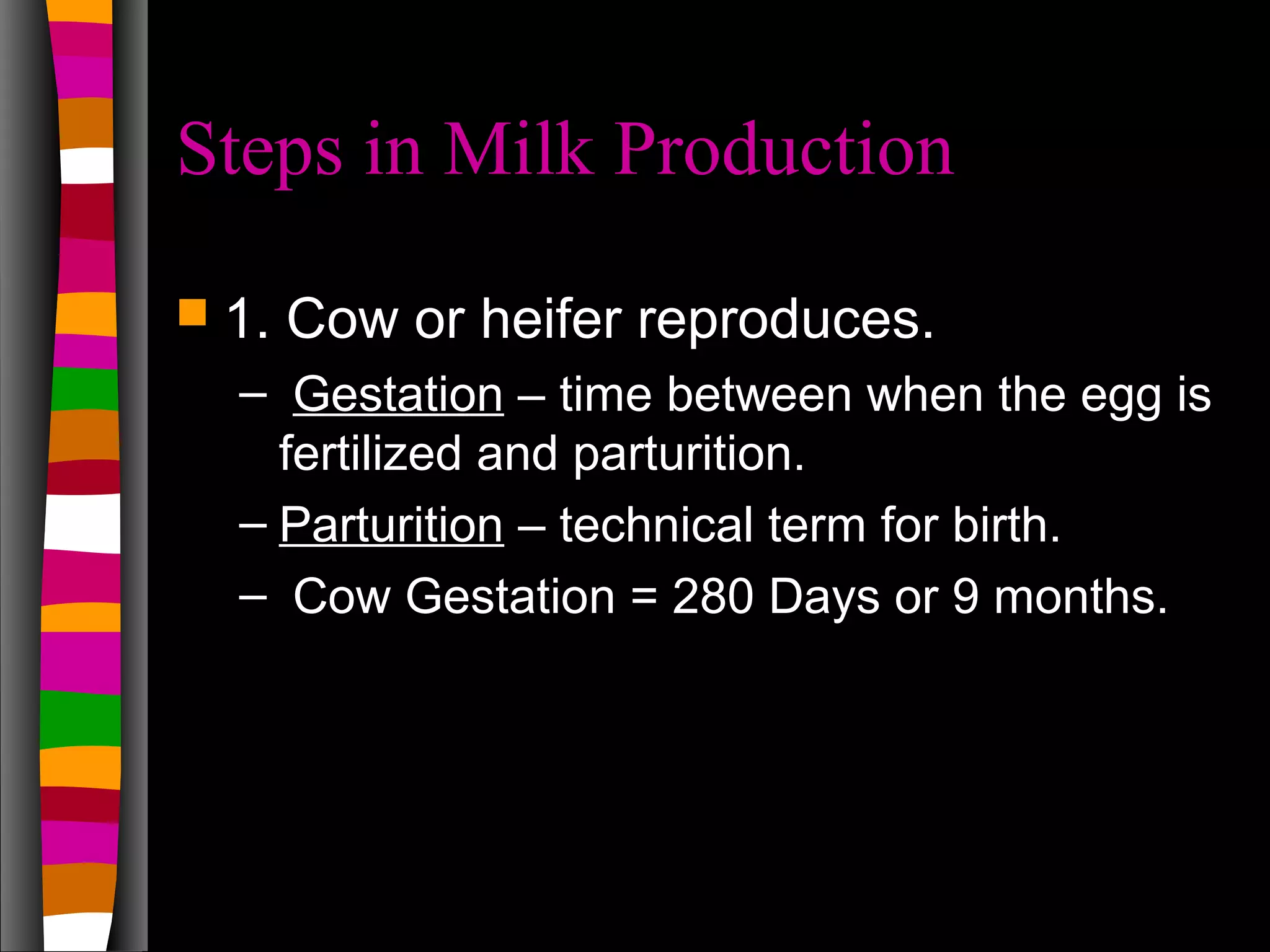 Steps in Milk Production

1. Cow or heifer reproduces.

– Gestation – time between when the egg is fertilized and parturition.

– Parturition – technical term for birth.

– Cow Gestation = 280 Days or 9 months.